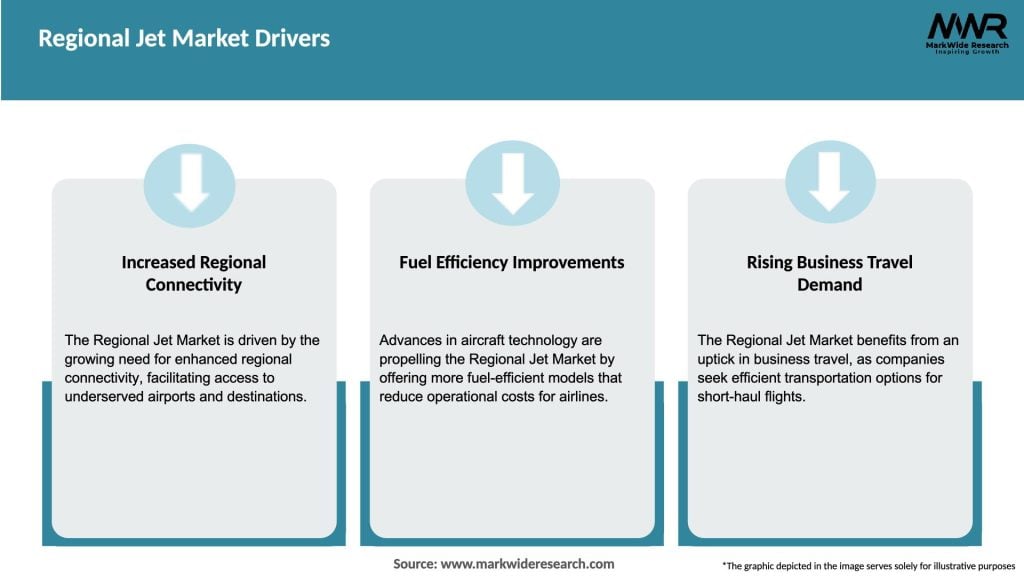 Regional Jet Market Drivers

MWR
MarkWide Research
Inspiring Growth

Increased Regional Connectivity

The Regional Jet Market is driven by the growing need for enhanced regional connectivity, facilitating access to underserved airports and destinations.

Fuel Efficiency Improvements

Advances in aircraft technology are propelling the Regional Jet Market by offering more fuel-efficient models that reduce operational costs for airlines.

Rising Business Travel Demand

The Regional Jet Market benefits from an uptick in business travel, as companies seek efficient transportation options for short-haul flights.

Source: www.markwideresearch.com

*The graphic depicted in the image serves solely for illustrative purposes